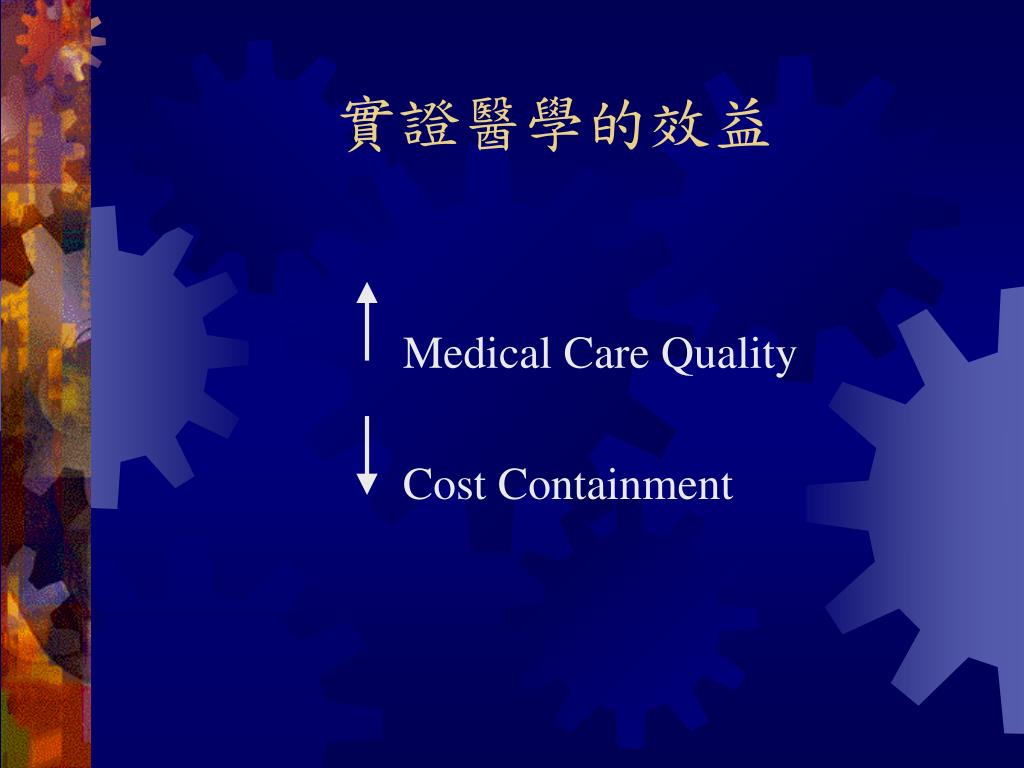 實證醫學的效益

↑ Medical Care Quality

↓ Cost Containment